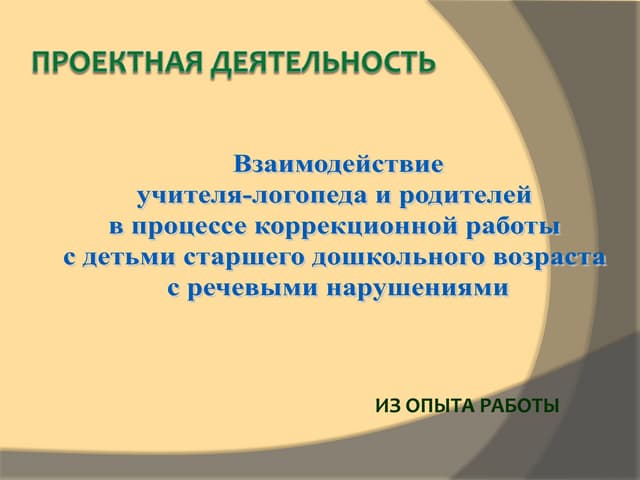 ПРОЕКТНАЯ ДЕЯТЕЛЬНОСТЬ

Взаимодействие учителя-логопеда и родителей в процессе коррекционной работы с детьми старшего дошкольного возраста с речевыми нарушениями

ИЗ ОПЫТА РАБОТЫ